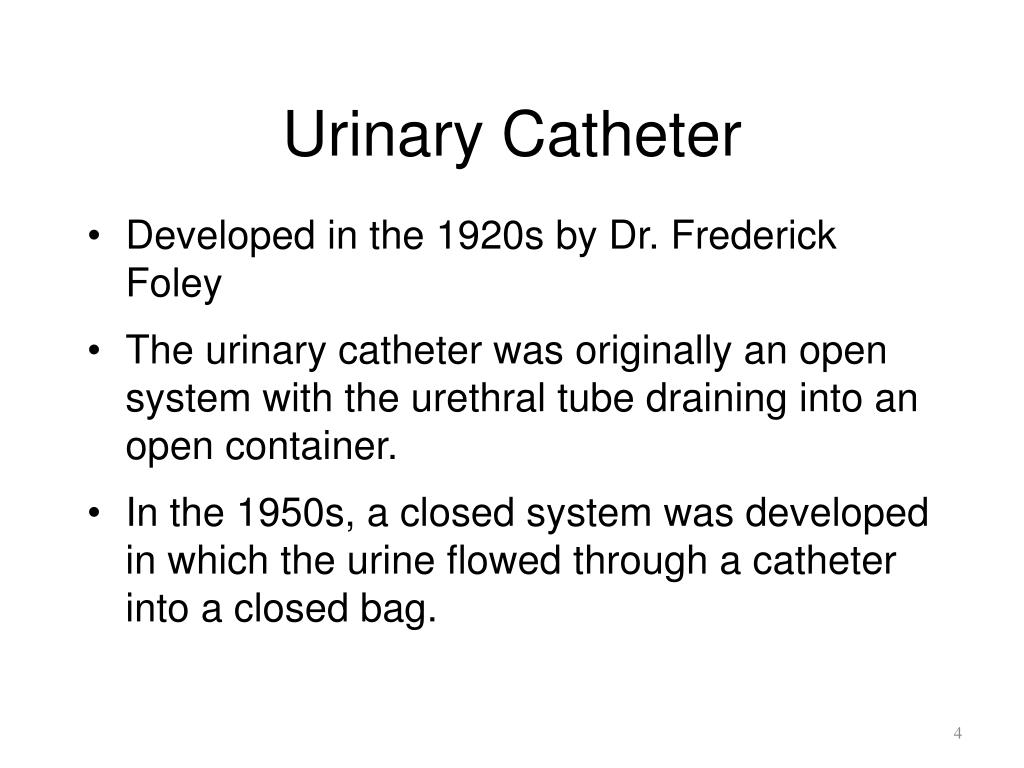 Urinary Catheter

• Developed in the 1920s by Dr. Frederick Foley

• The urinary catheter was originally an open system with the urethral tube draining into an open container.

• In the 1950s, a closed system was developed in which the urine flowed through a catheter into a closed bag.

4